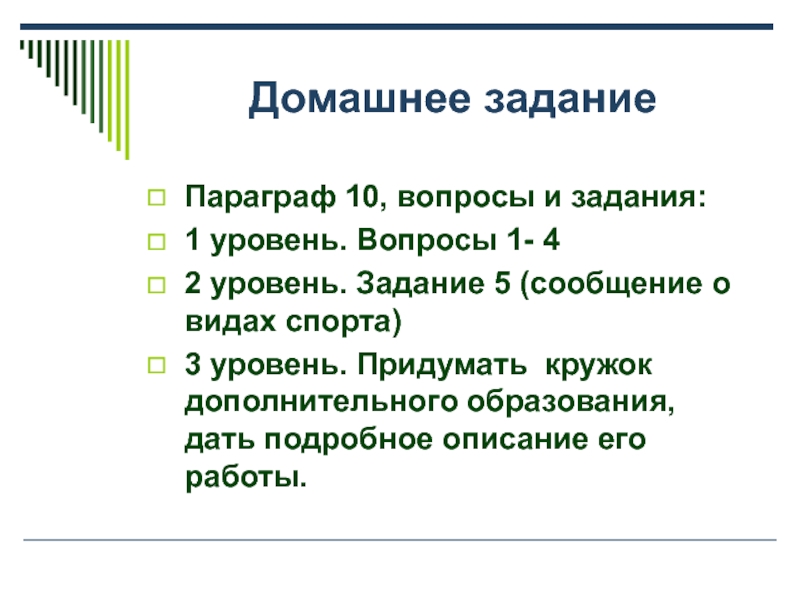 Домашнее задание

Параграф 10, вопросы и задания:

1 уровень. Вопросы 1- 4

2 уровень. Задание 5 (сообщение о видах спорта)

3 уровень. Придумать кружок дополнительного образования, дать подробное описание его работы.